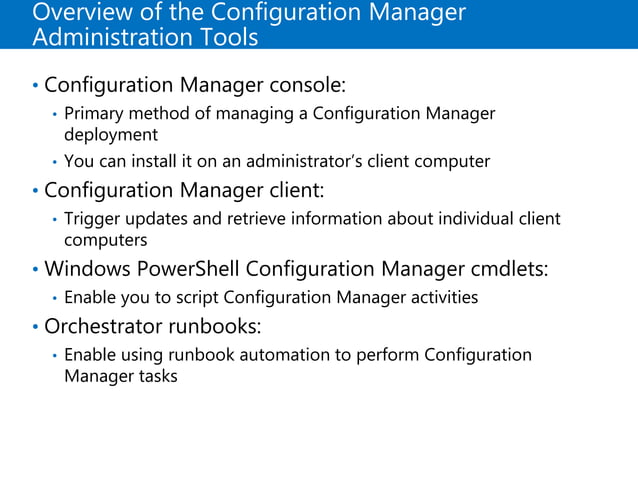 Overview of the Configuration Manager Administration Tools

• Configuration Manager console:
  • Primary method of managing a Configuration Manager deployment
  • You can install it on an administrator’s client computer
• Configuration Manager client:
  • Trigger updates and retrieve information about individual client computers
• Windows PowerShell Configuration Manager cmdlets:
  • Enable you to script Configuration Manager activities
• Orchestrator runbooks:
  • Enable using runbook automation to perform Configuration Manager tasks